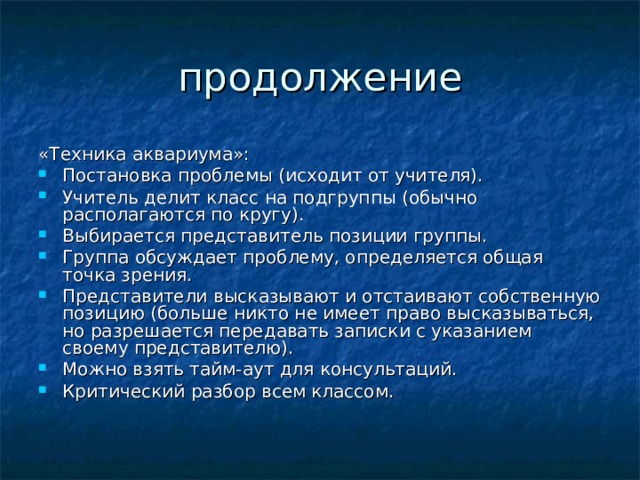 продолжение

«Техника аквариума»:

- Постановка проблемы (исходит от учителя).
- Учитель делит класс на подгруппы (обычно располагаются по кругу).
- Выбирается представитель позиции группы.
- Группа обсуждает проблему, определяется общая точка зрения.
- Представители высказывают и отстаивают собственную позицию (больше никто не имеет право высказываться, но разрешается передавать записки с указанием своему представителю).
- Можно взять тайм-аут для консультаций.
- Критический разбор всем классом.